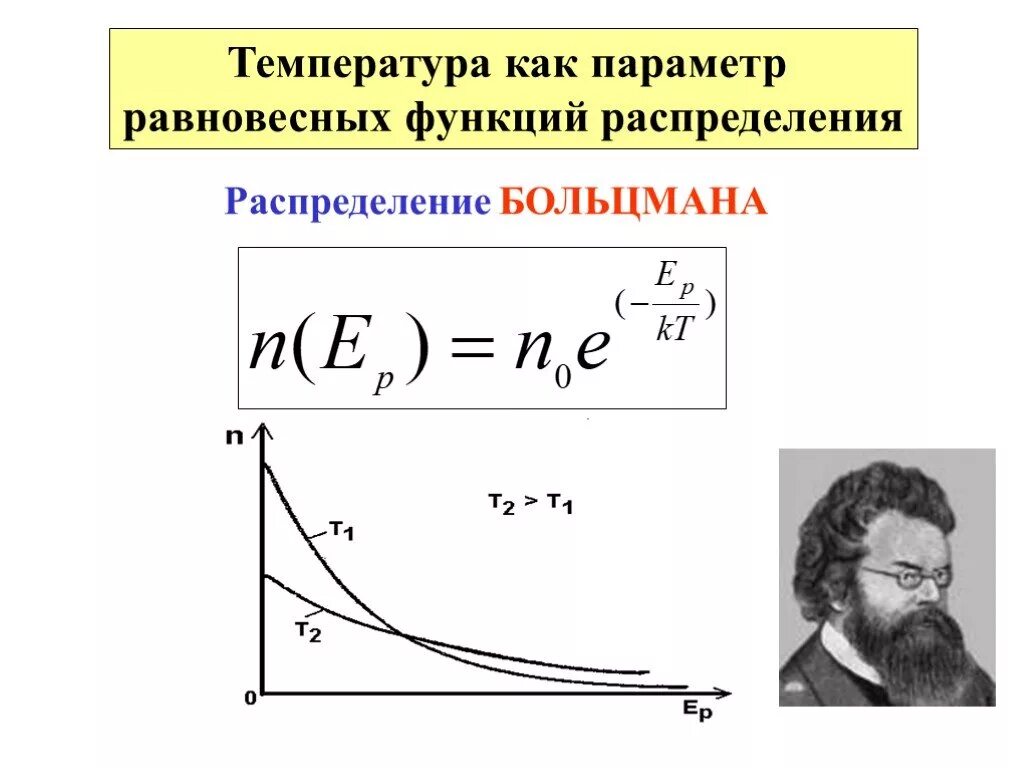 Температура как параметр равновесных функций распределения

Распределение БОЛЬЦМАНА

$n(E_p) = n_0 e^{(-\frac{E_p}{kT})}$

n

$T_2 > T_1$

$T_1$

$T_2$

0

$E_p$